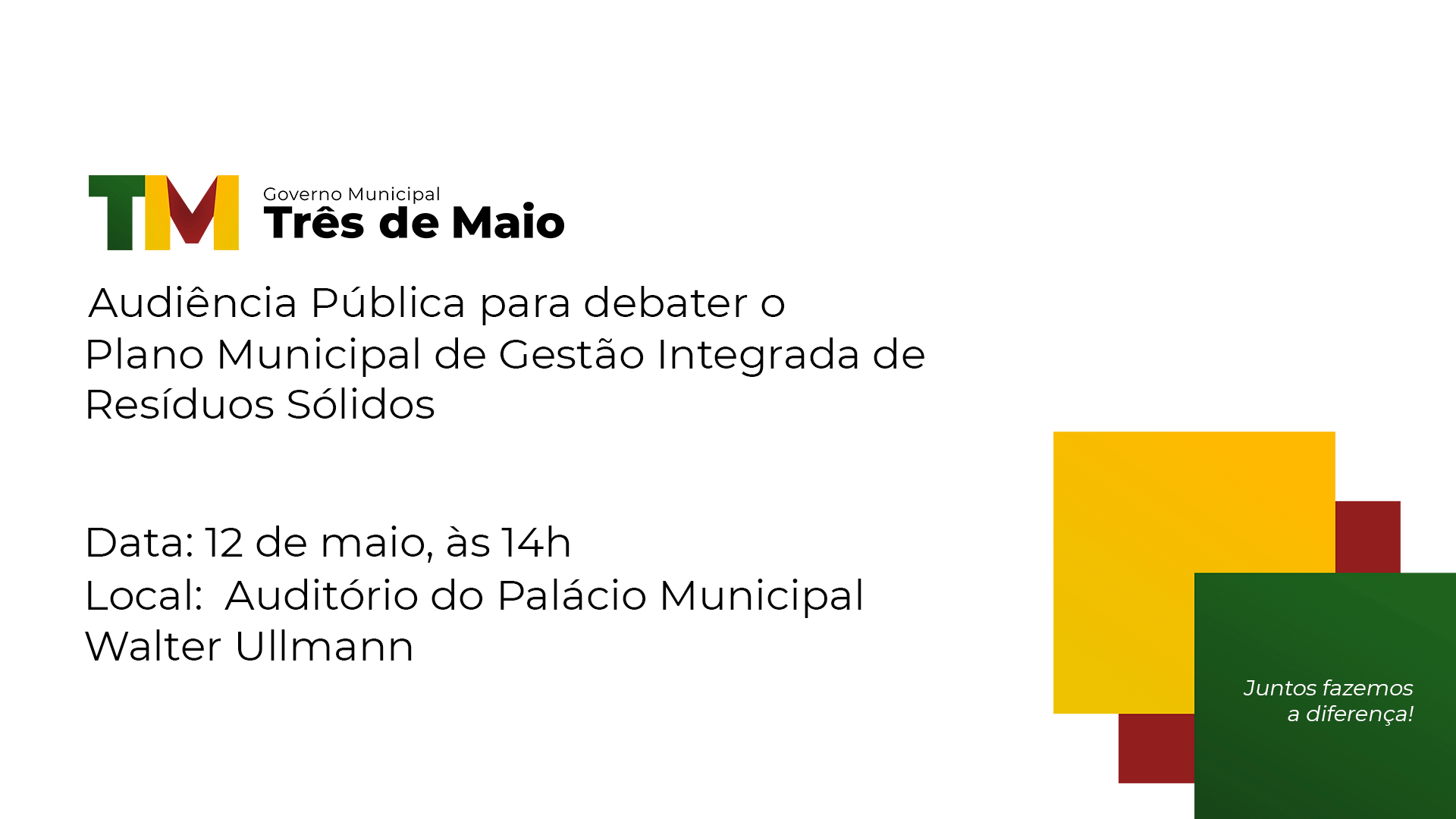 TM
Governo Municipal
Três de Maio

Audiência Pública para debater o Plano Municipal de Gestão Integrada de Resíduos Sólidos

Data: 12 de maio, às 14h
Local: Auditório do Palácio Municipal Walter Ullmann

Juntos fazemos a diferença!